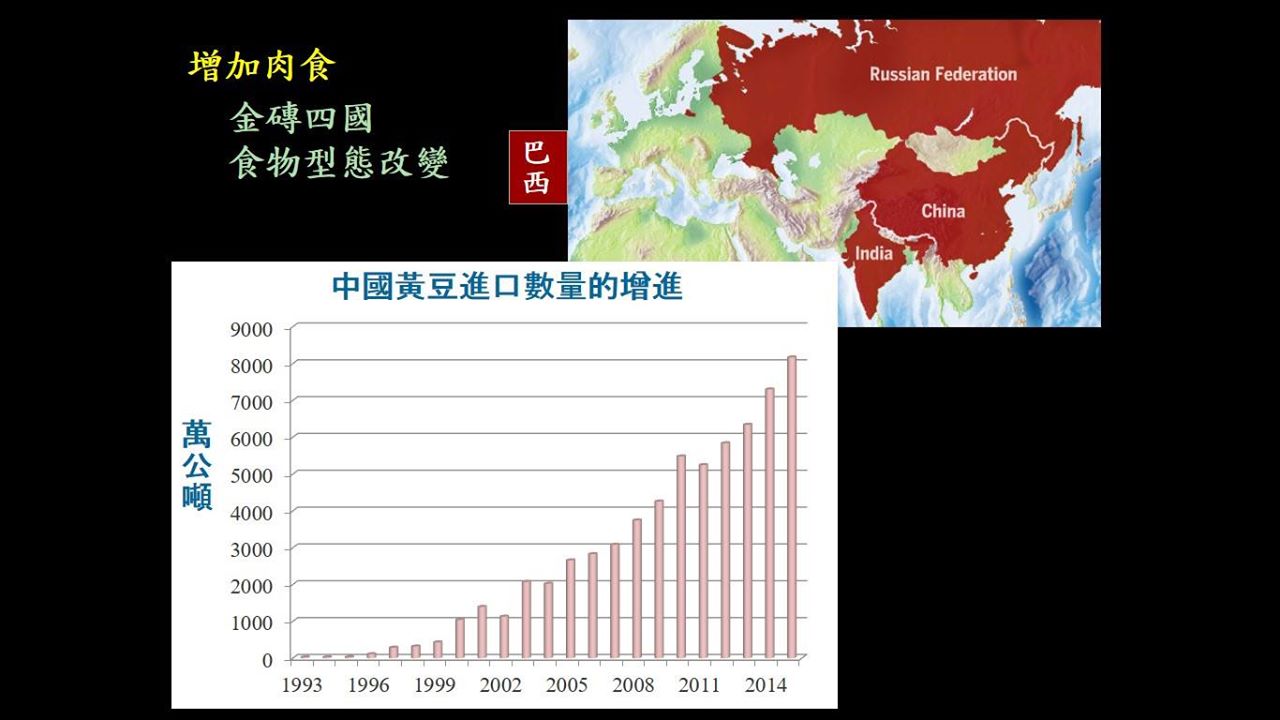 增加肉食

金磚四國

食物型態改變

巴西

Russian Federation

China

India

中國黃豆進口數量的增進

萬公噸

9000
8000
7000
6000
5000
4000
3000
2000
1000
0

1993 1996 1999 2002 2005 2008 2011 2014